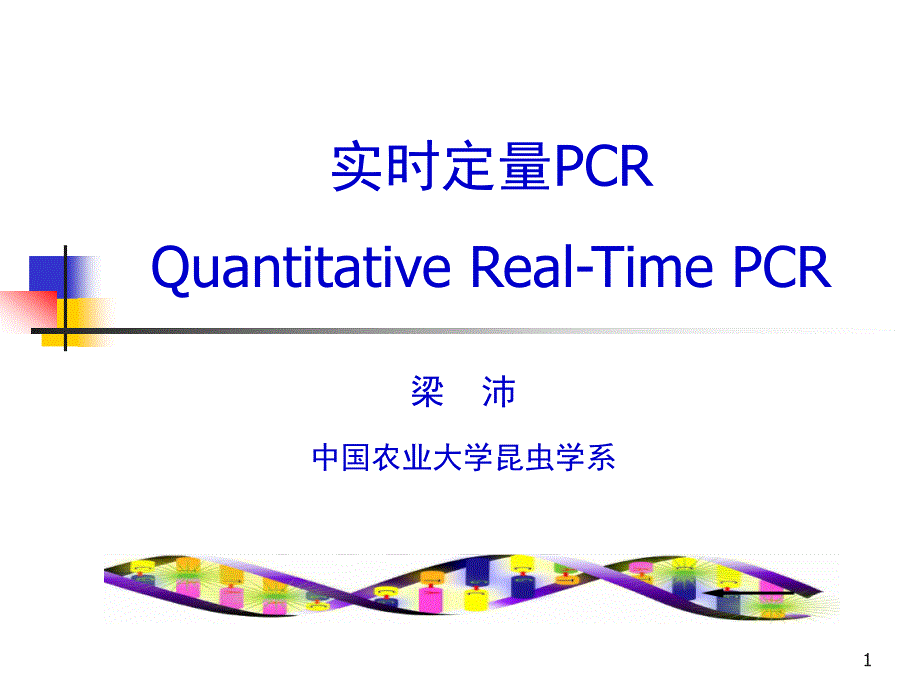 实时定量PCR

Quantitative Real-Time PCR

梁　沛

中国农业大学昆虫学系

1